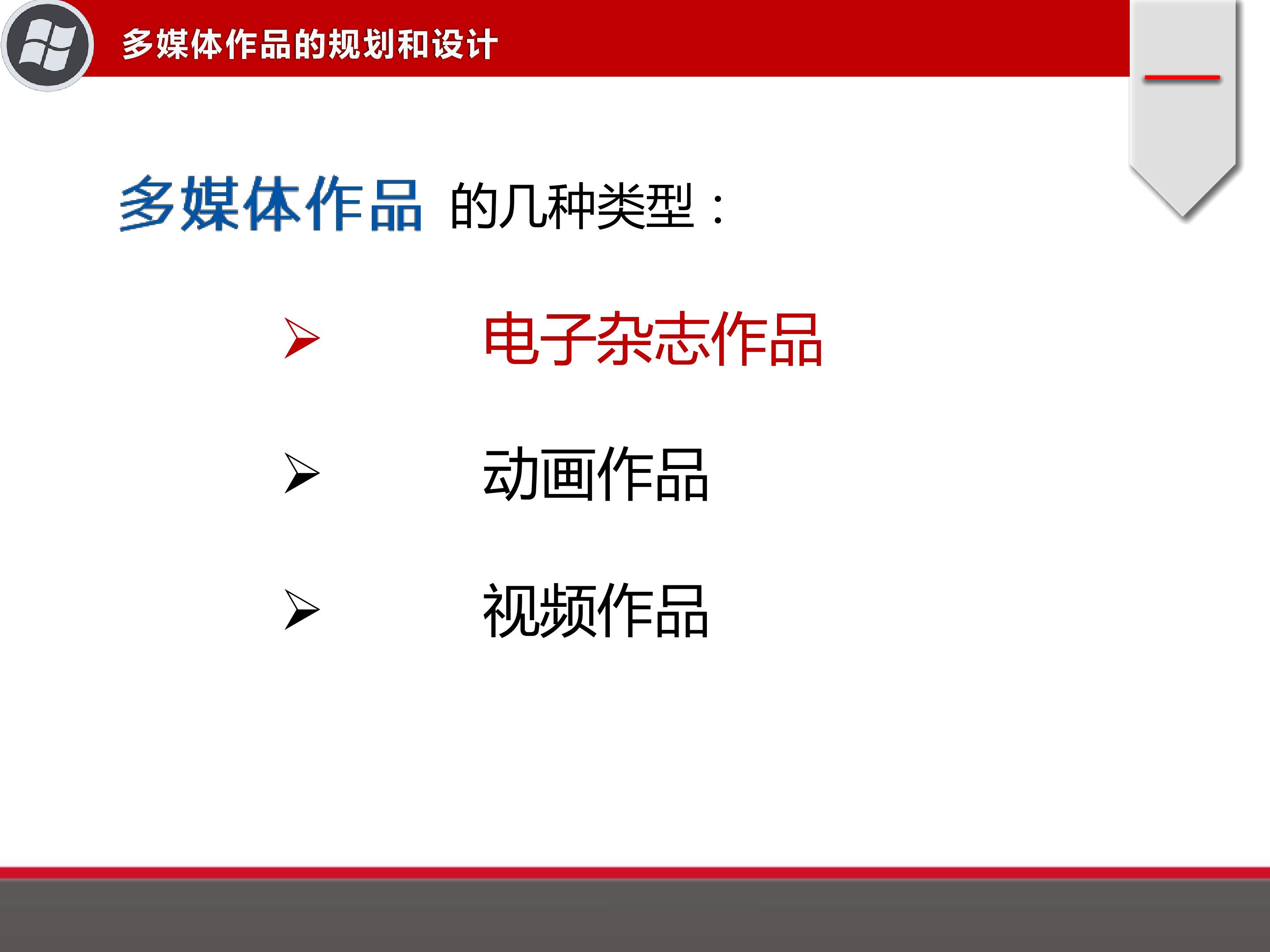 多媒体作品的规划和设计

一

多媒体作品 的几种类型：

➢ 电子杂志作品

➢ 动画作品

➢ 视频作品